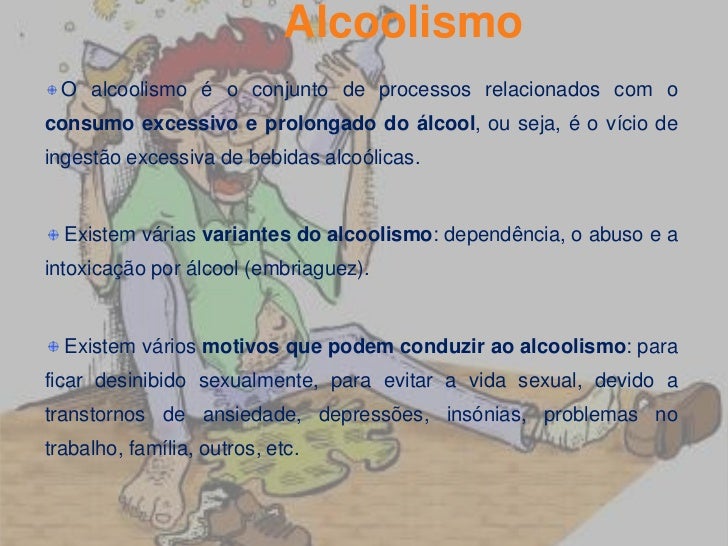 Alcoolismo

O alcoolismo é o conjunto de processos relacionados com o consumo excessivo e prolongado do álcool, ou seja, é o vício de ingestão excessiva de bebidas alcoólicas.

Existem várias variantes do alcoolismo: dependência, o abuso e a intoxicação por álcool (embriaguez).

Existem vários motivos que podem conduzir ao alcoolismo: para ficar desinibido sexualmente, para evitar a vida sexual, devido a transtornos de ansiedade, depressões, insónias, problemas no trabalho, família, outros, etc.